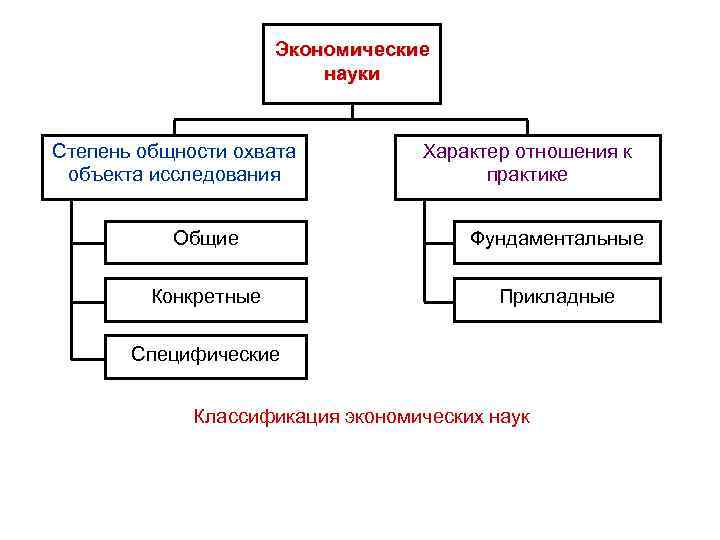 Экономические науки

Степень общности охвата объекта исследования

Общие

Конкретные

Специфические

Характер отношения к практике

Фундаментальные

Прикладные

Классификация экономических наук